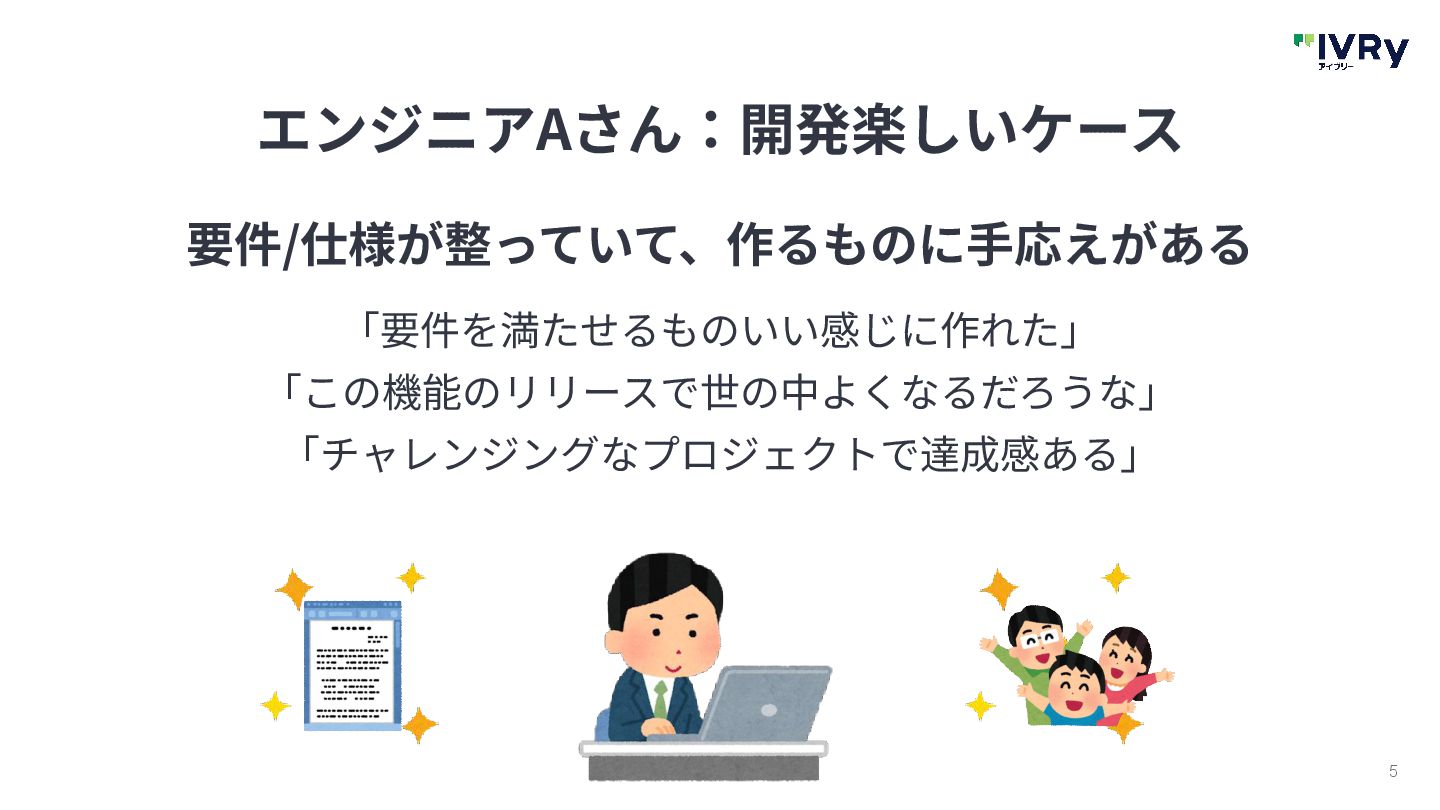 IVRy
アイブリー

エンジニアAさん：開発楽しいケース

要件/仕様が整っていて、作るものに手応えがある

「要件を満たせるものいい感じに作れた」
「この機能のリリースで世の中よくなるだろうな」
「チャレンジングなプロジェクトで達成感ある」

5